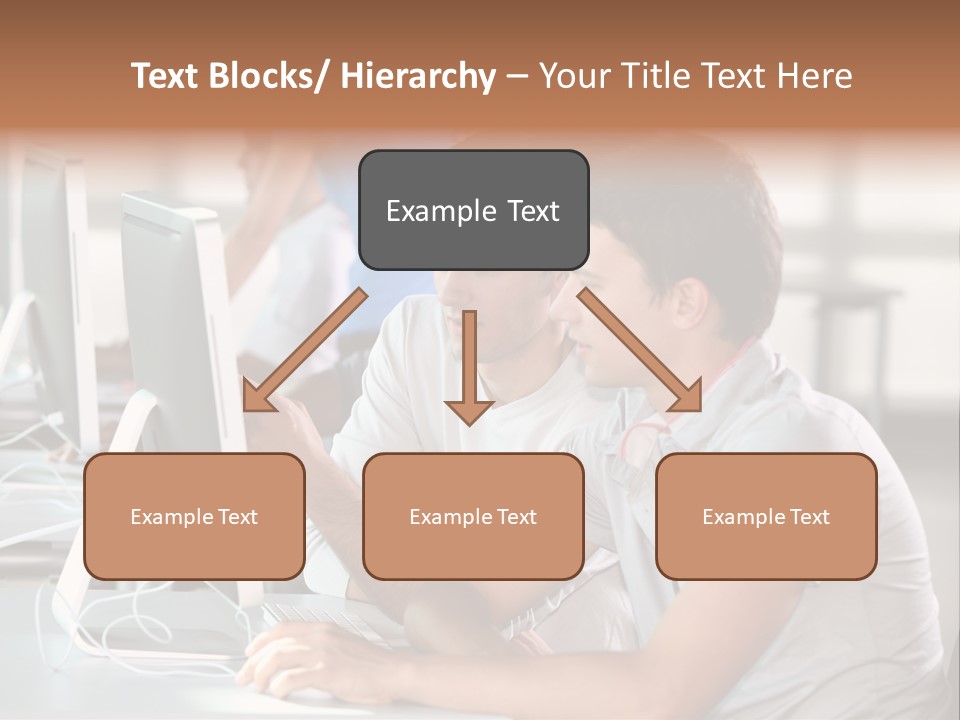 Text Blocks/ Hierarchy – Your Title Text Here

Example Text

Example Text

Example Text

Example Text